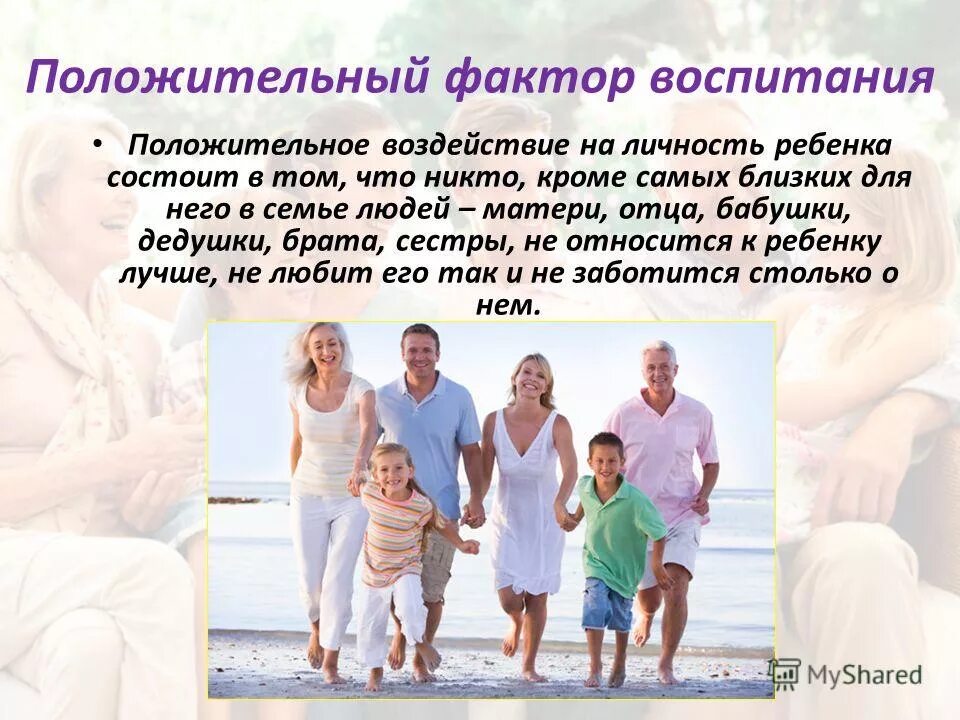 Положительный фактор воспитания

• Положительное воздействие на личность ребенка состоит в том, что никто, кроме самых близких для него в семье людей – матери, отца, бабушки, дедушки, брата, сестры, не относится к ребенку лучше, не любит его так и не заботится столько о нем.

MyShared